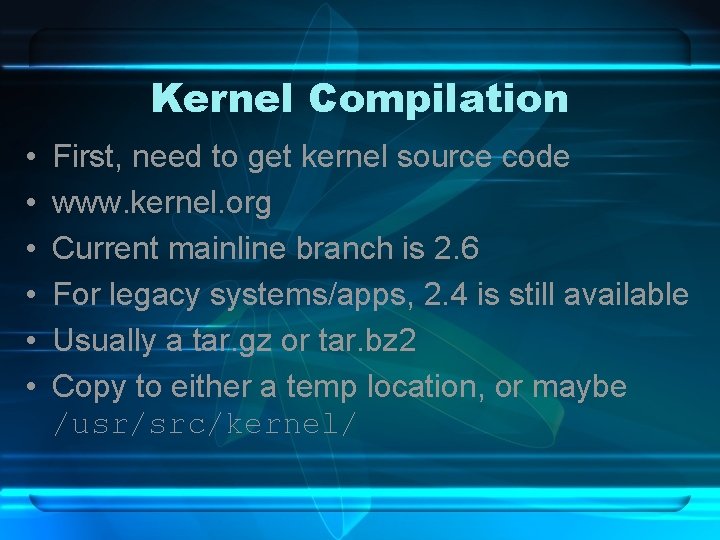 Kernel Compilation

• First, need to get kernel source code
• www.kernel.org
• Current mainline branch is 2.6
• For legacy systems/apps, 2.4 is still available
• Usually a tar.gz or tar.bz2
• Copy to either a temp location, or maybe /usr/src/kernel/